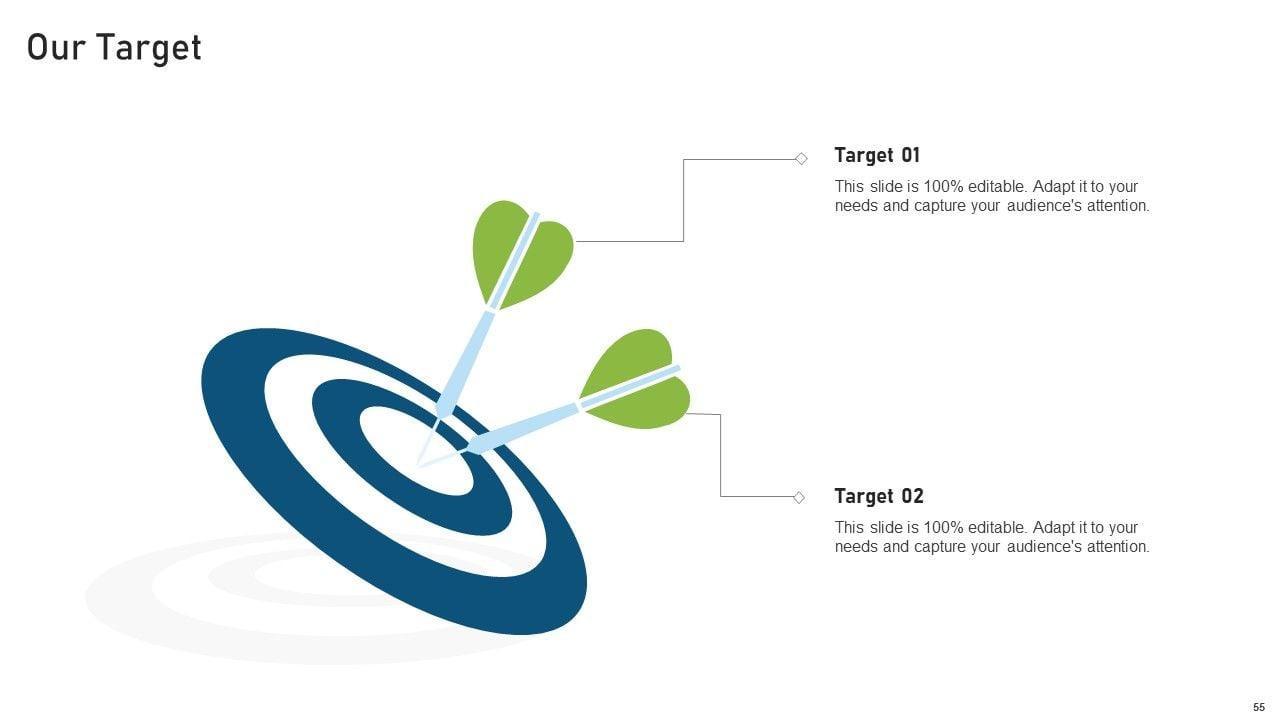 Our Target

Target 01

This slide is 100% editable. Adapt it to your needs and capture your audience's attention.

Target 02

This slide is 100% editable. Adapt it to your needs and capture your audience's attention.

55